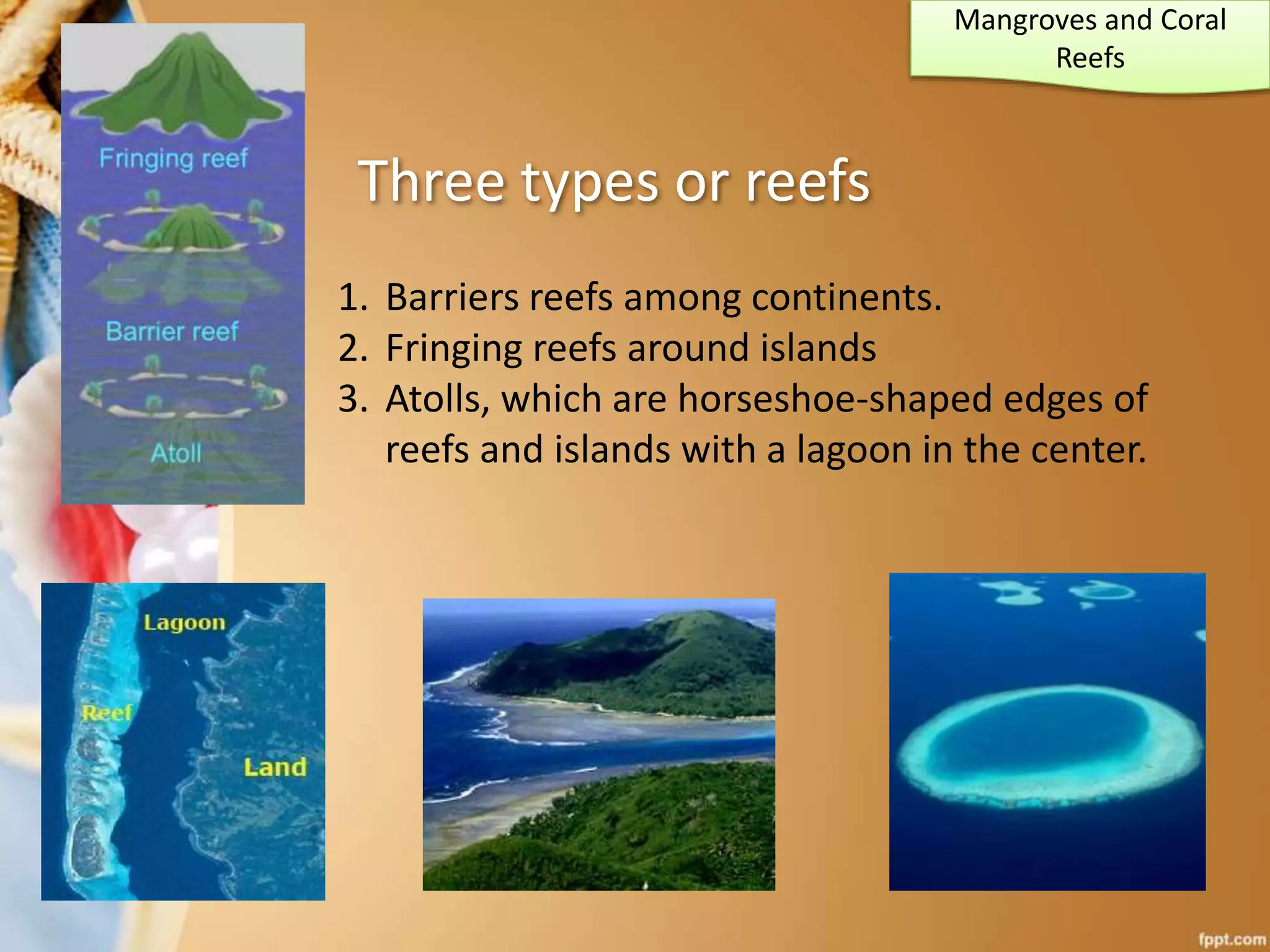 Mangroves and Coral Reefs

Fringing reef

Barrier reef

Atoll

Three types or reefs

1. Barriers reefs among continents.
2. Fringing reefs around islands
3. Atolls, which are horseshoe-shaped edges of reefs and islands with a lagoon in the center.

Lagoon

Reef

Land

fppt.com